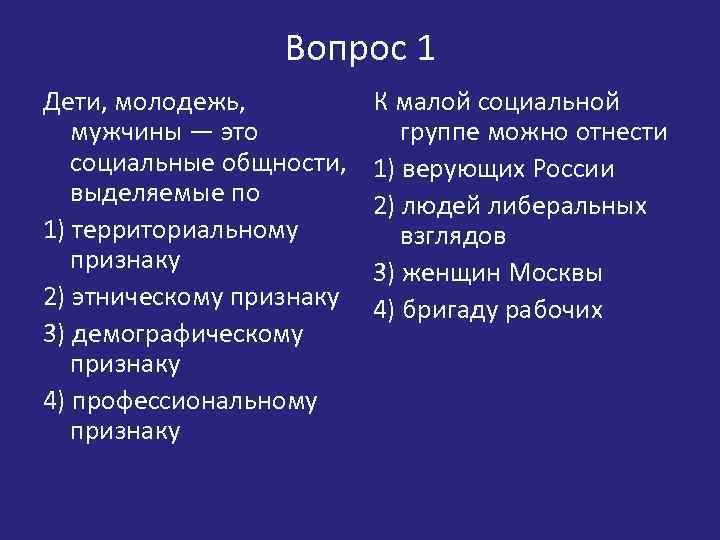 Вопрос 1

Дети, молодежь, мужчины — это социальные общности, выделяемые по

1) территориальному признаку

2) этническому признаку

3) демографическому признаку

4) профессиональному признаку

К малой социальной группе можно отнести

1) верующих России

2) людей либеральных взглядов

3) женщин Москвы

4) бригаду рабочих